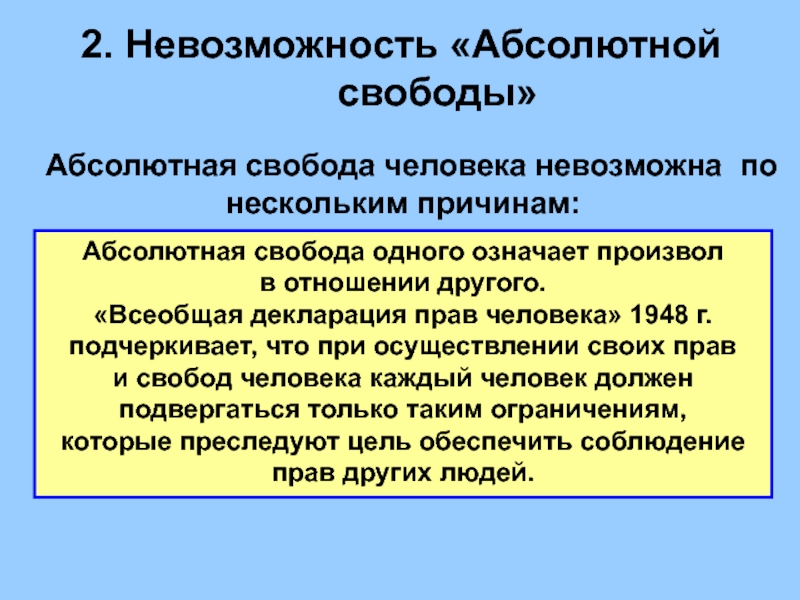 2. Невозможность «Абсолютной свободы»

Абсолютная свобода человека невозможна по нескольким причинам:

Абсолютная свобода одного означает произвол в отношении другого.
«Всеобщая декларация прав человека» 1948 г. подчеркивает, что при осуществлении своих прав и свобод человека каждый человек должен подвергаться только таким ограничениям, которые преследуют цель обеспечить соблюдение прав других людей.